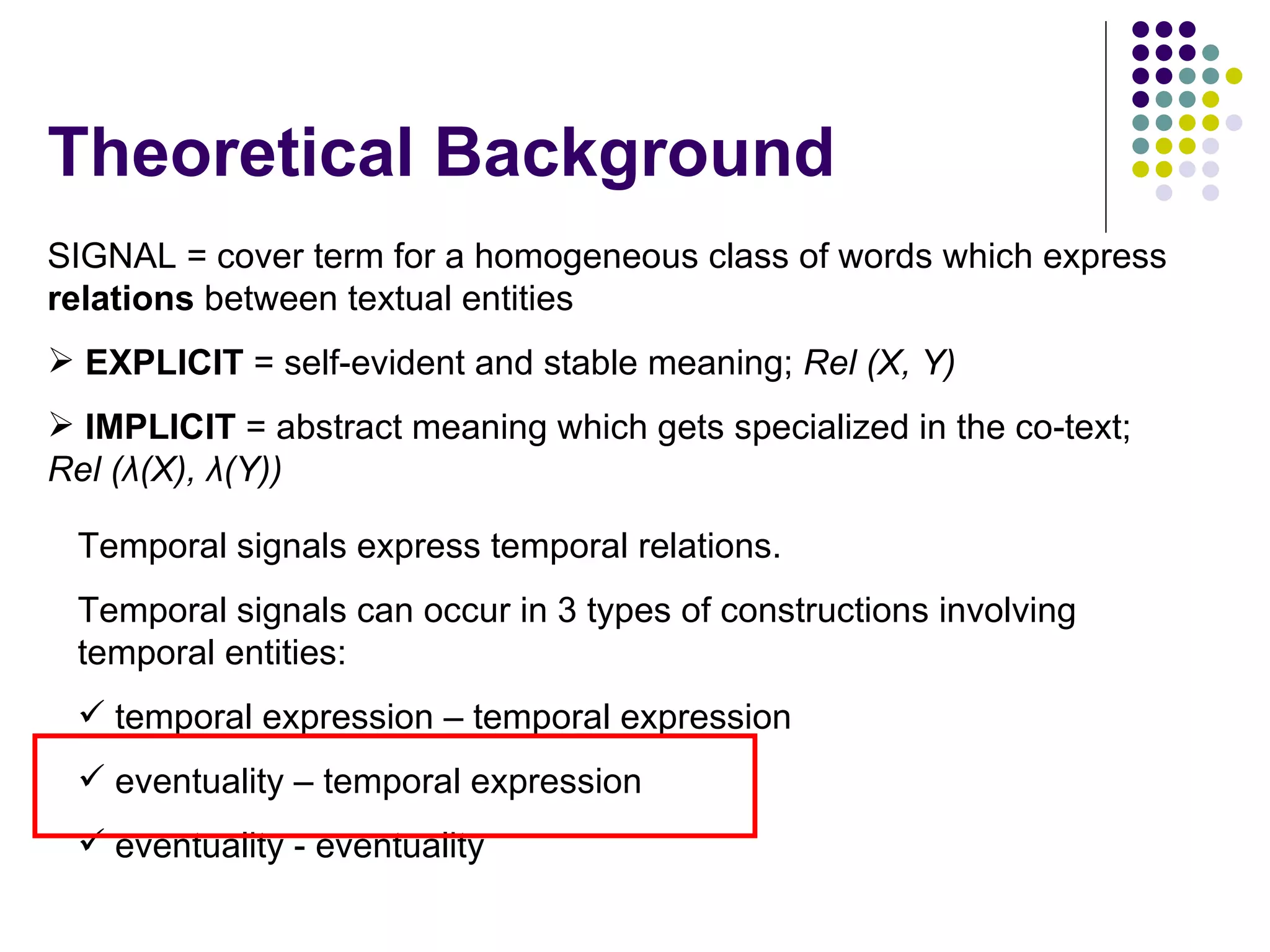 Theoretical Background

SIGNAL = cover term for a homogeneous class of words which express **relations** between textual entities

➢ **EXPLICIT** = self-evident and stable meaning; *Rel (X, Y)*

➢ **IMPLICIT** = abstract meaning which gets specialized in the co-text; *Rel (λ(X), λ(Y))*

Temporal signals express temporal relations.

Temporal signals can occur in 3 types of constructions involving temporal entities:

✓ temporal expression – temporal expression

✓ eventuality – temporal expression

✓ eventuality - eventuality